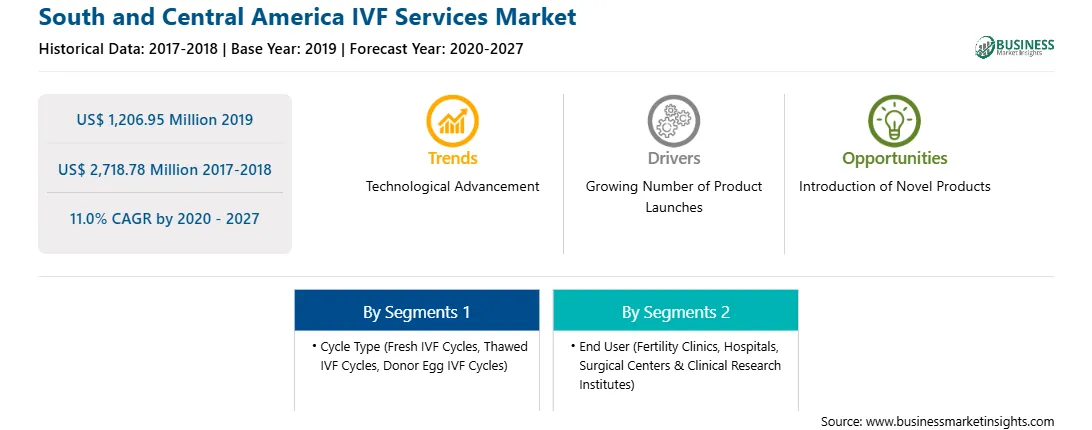 South and Central America IVF Services Market

Historical Data: 2017-2018 | Base Year: 2019 | Forecast Year: 2020-2027

BUSINESS
Market Insights

US$ 1,206.95 Million 2019

US$ 2,718.78 Million 2017-2018

11.0% CAGR by 2020 - 2027

Trends
Technological Advancement

Drivers
Growing Number of Product Launches

Opportunities
Introduction of Novel Products

By Segments 1
• Cycle Type (Fresh IVF Cycles, Thawed IVF Cycles, Donor Egg IVF Cycles)

By Segments 2
• End User (Fertility Clinics, Hospitals, Surgical Centers & Clinical Research Institutes)

Source: www.businessmarketinsights.com